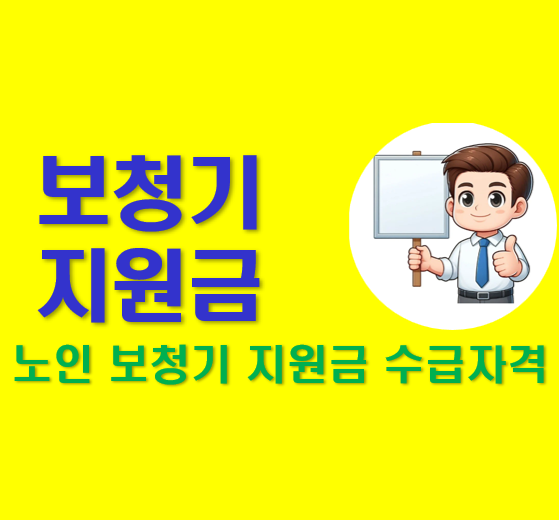 보청기
지원금

노인 보청기 지원금 수급자격